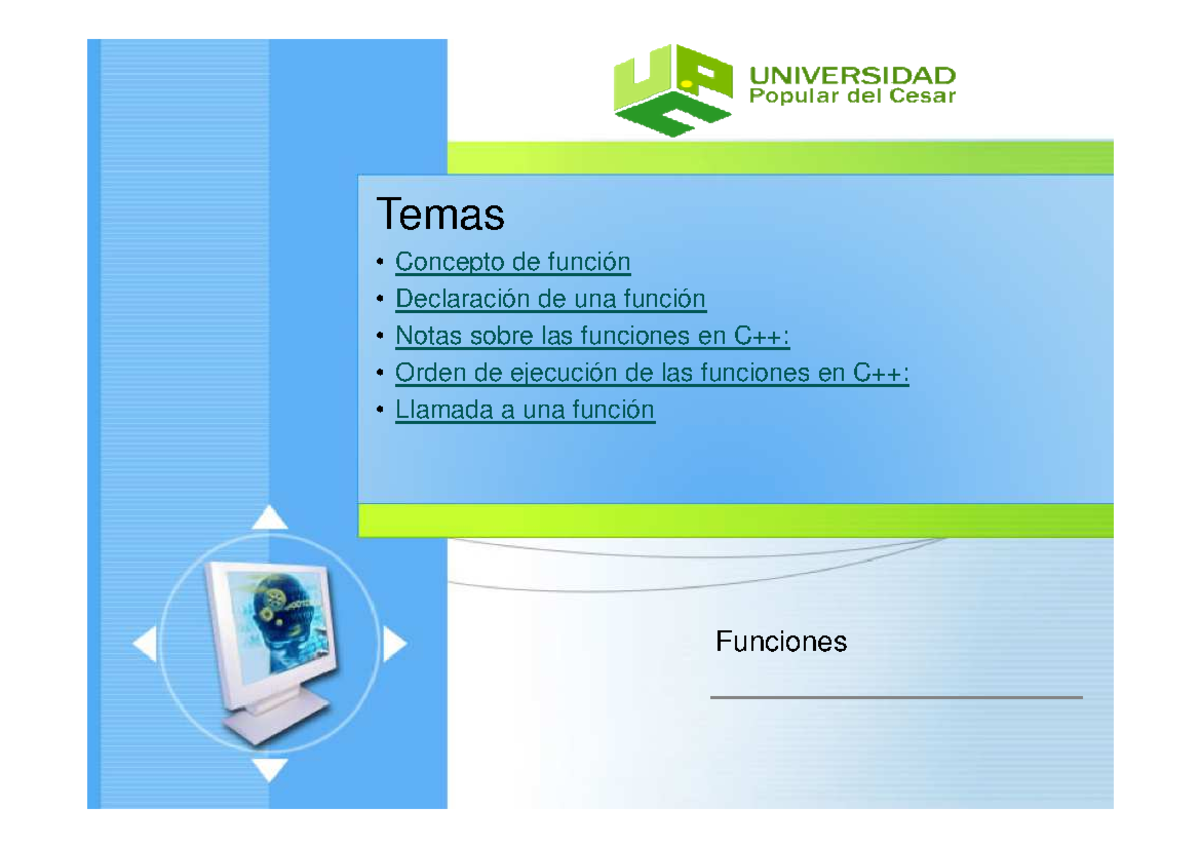 UNIVERSIDAD
Popular del Cesar

Temas

• Concepto de función
• Declaración de una función
• Notas sobre las funciones en C++:
• Orden de ejecución de las funciones en C++:
• Llamada a una función

Funciones